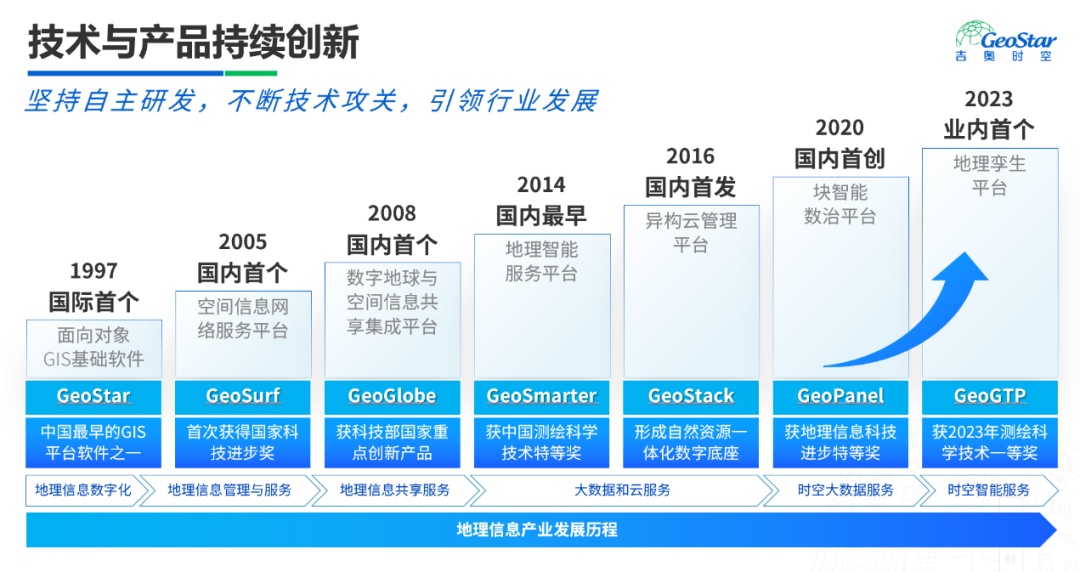 技术与产品持续创新

GeoStar
吉奥时空

坚持自主研发，不断技术攻关，引领行业发展

1997
国际首个
面向对象 GIS基础软件
GeoStar
中国最早的GIS平台软件之一

2005
国内首个
空间信息网络服务平台
GeoSurf
首次获得国家科技进步奖

2008
国内首个
数字地球与空间信息共享集成平台
GeoGlobe
获科技部国家重点创新产品

2014
国内最早
地理智能服务平台
GeoSmarter
获中国测绘科学技术特等奖

2016
国内首发
异构云管理平台
GeoStack
形成自然资源一体化数字底座

2020
国内首创
块智能数治平台
GeoPanel
获地理信息科技进步特等奖

2023
业内首个
地理孪生平台
GeoGTP
获2023年测绘科学技术一等奖

地理信息数字化
地理信息管理与服务
地理信息共享服务
大数据和云服务
时空大数据服务
时空智能服务

地理信息产业发展历程